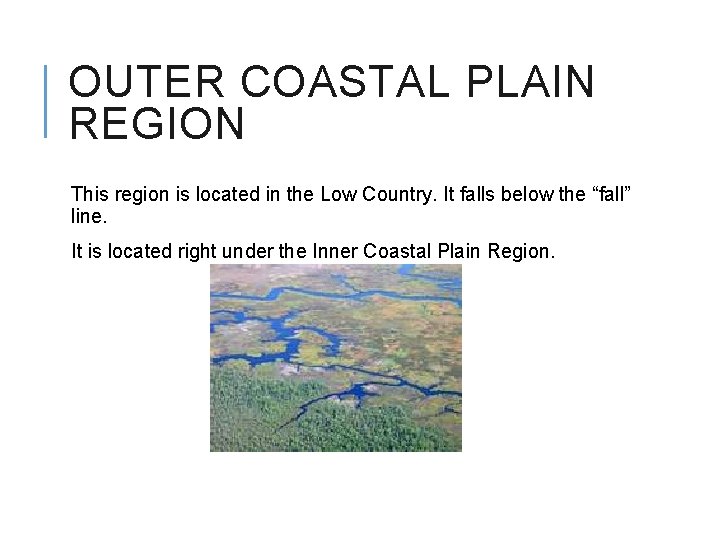 OUTER COASTAL PLAIN REGION

This region is located in the Low Country. It falls below the “fall” line.

It is located right under the Inner Coastal Plain Region.